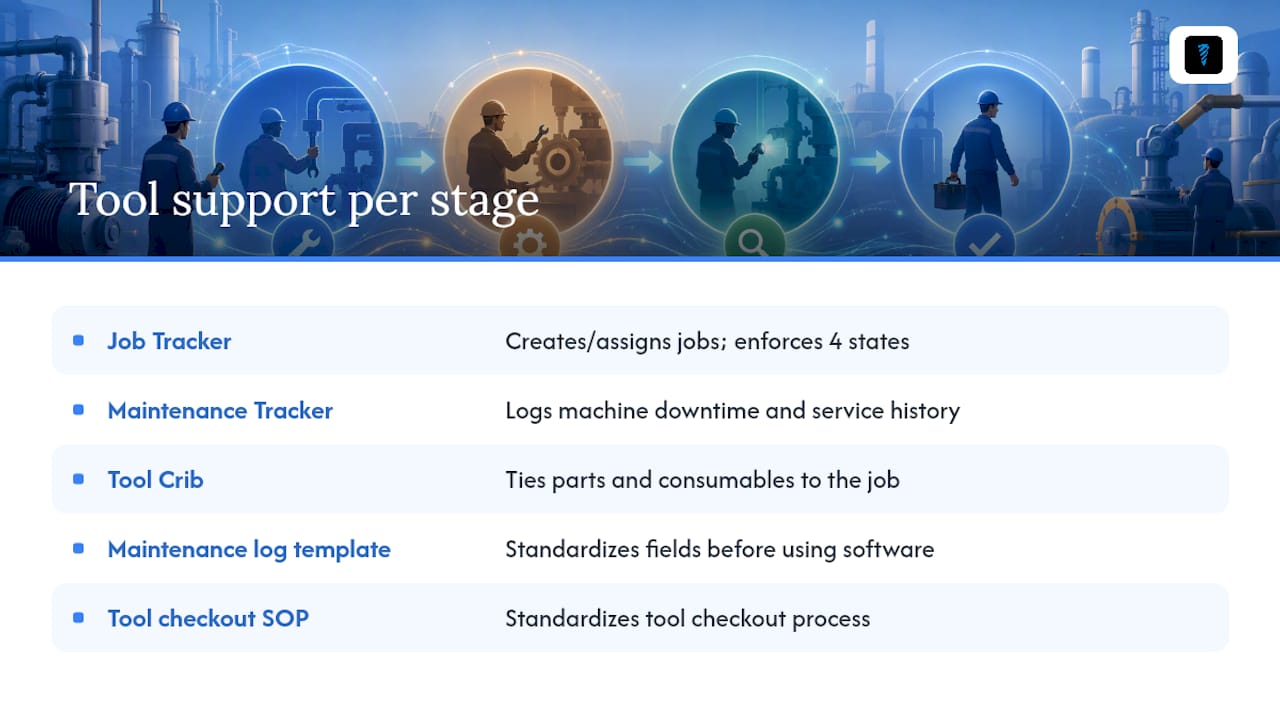 Tool support per stage

| | |
|---|---|
| Job Tracker | Creates/assigns jobs; enforces 4 states |
| Maintenance Tracker | Logs machine downtime and service history |
| Tool Crib | Ties parts and consumables to the job |
| Maintenance log template | Standardizes fields before using software |
| Tool checkout SOP | Standardizes tool checkout process |